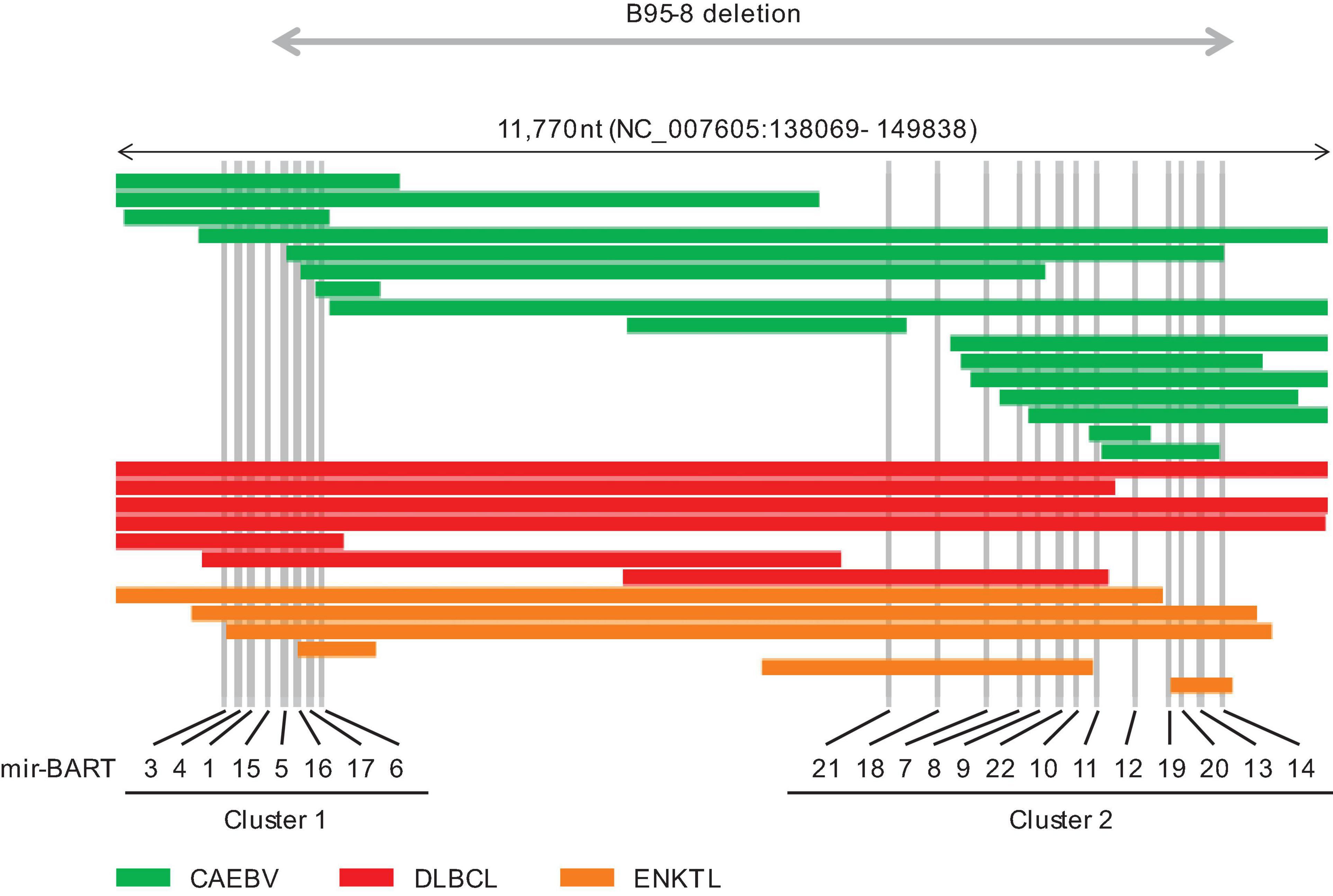 B95-8 deletion

11,770nt (NC_007605:138069- 149838)

mir-BART 3 4 1 15 5 16 17 6

21 18 7 8 9 22 10 11 12 19 20 13 14

Cluster 1

Cluster 2

CAEBV DLBCL ENKTL